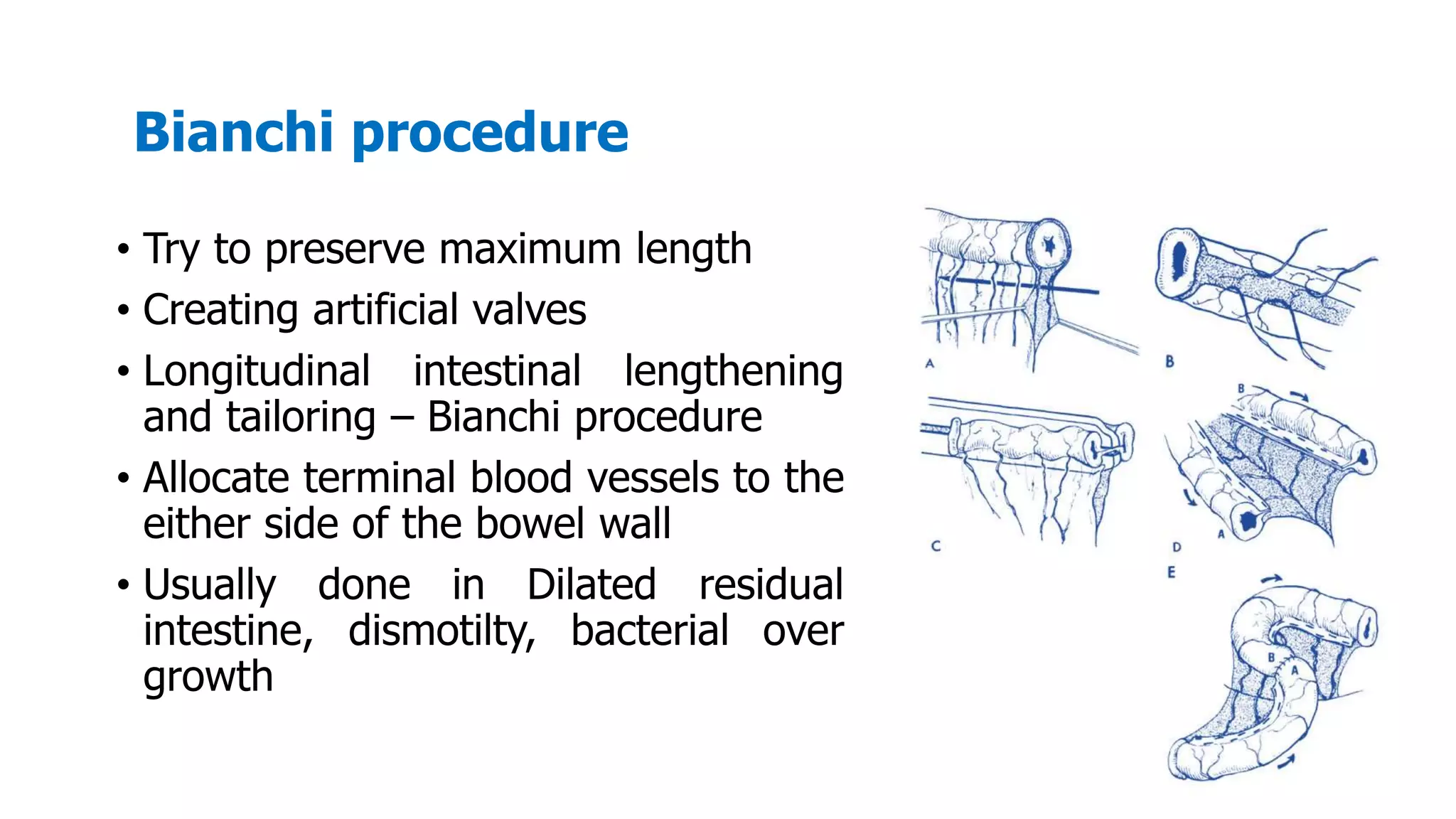 Bianchi procedure

• Try to preserve maximum length
• Creating artificial valves
• Longitudinal intestinal lengthening and tailoring – Bianchi procedure
• Allocate terminal blood vessels to the either side of the bowel wall
• Usually done in Dilated residual intestine, dismotilty, bacterial over growth

A
B
C
B
A
D
E
B
A